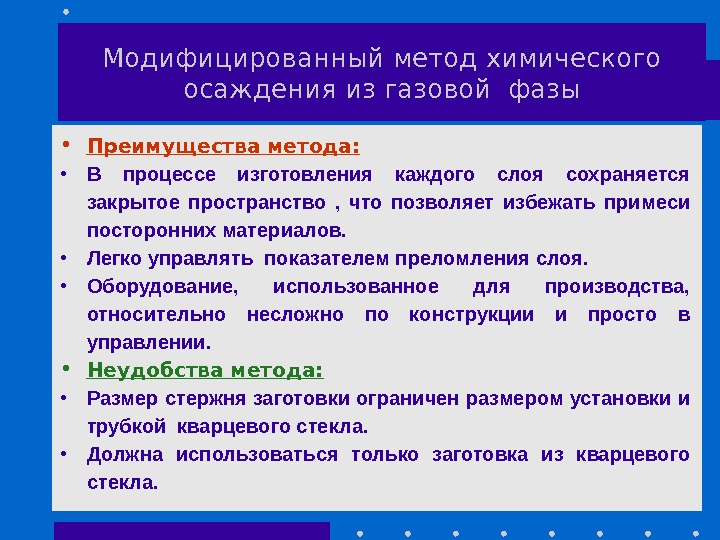 Модифицированный метод химического осаждения из газовой фазы

• Преимущества метода:
• В процессе изготовления каждого слоя сохраняется закрытое пространство , что позволяет избежать примеси посторонних материалов.
• Легко управлять показателем преломления слоя.
• Оборудование, использованное для производства, относительно несложно по конструкции и просто в управлении.
• Неудобства метода:
• Размер стержня заготовки ограничен размером установки и трубкой кварцевого стекла.
• Должна использоваться только заготовка из кварцевого стекла.